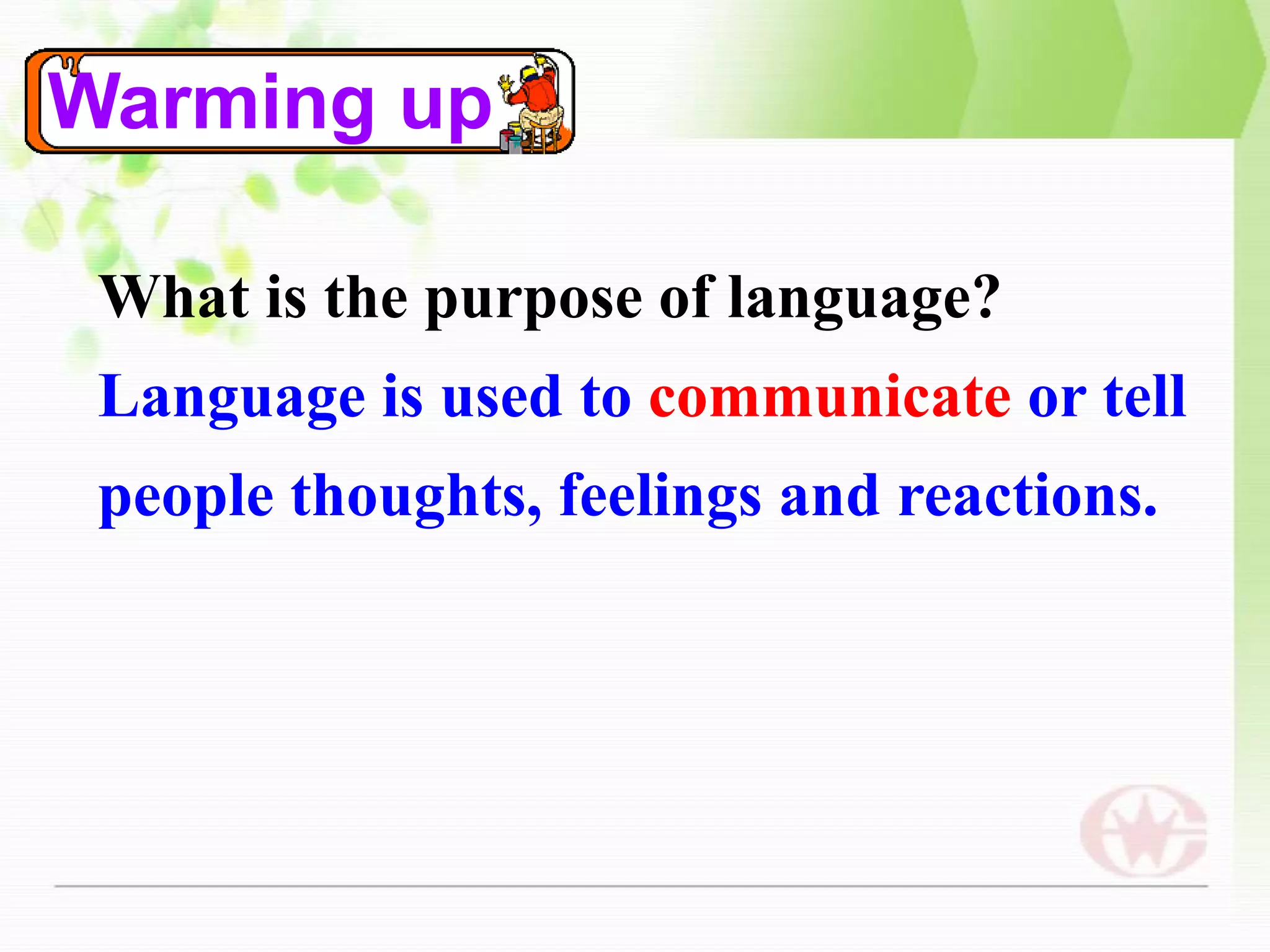 Warming up

What is the purpose of language?

Language is used to communicate or tell people thoughts, feelings and reactions.